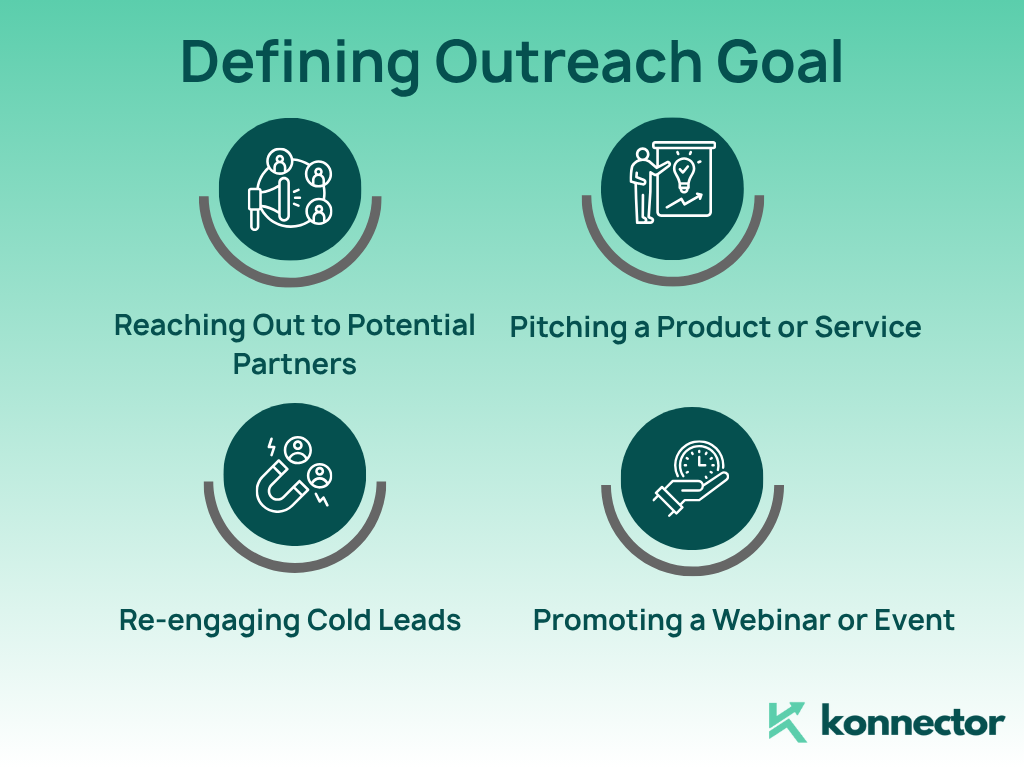 Defining Outreach Goal

Reaching Out to Potential Partners

Pitching a Product or Service

Re-engaging Cold Leads

Promoting a Webinar or Event

konnector